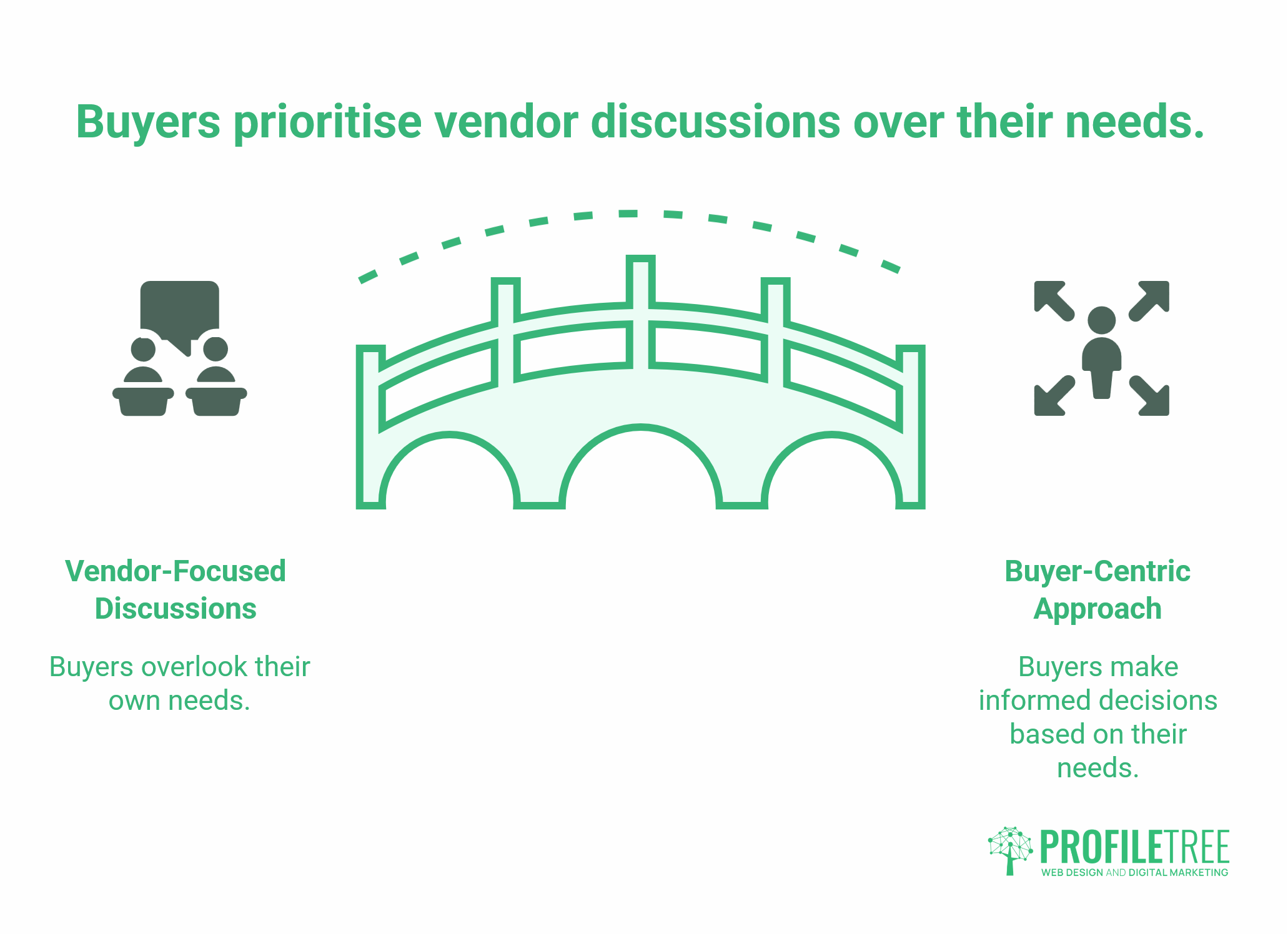 Buyers prioritise vendor discussions over their needs.

Vendor-Focused Discussions

Buyers overlook their own needs.

Buyer-Centric Approach

Buyers make informed decisions based on their needs.

PROFILETREE
WEB DESIGN AND DIGITAL MARKETING